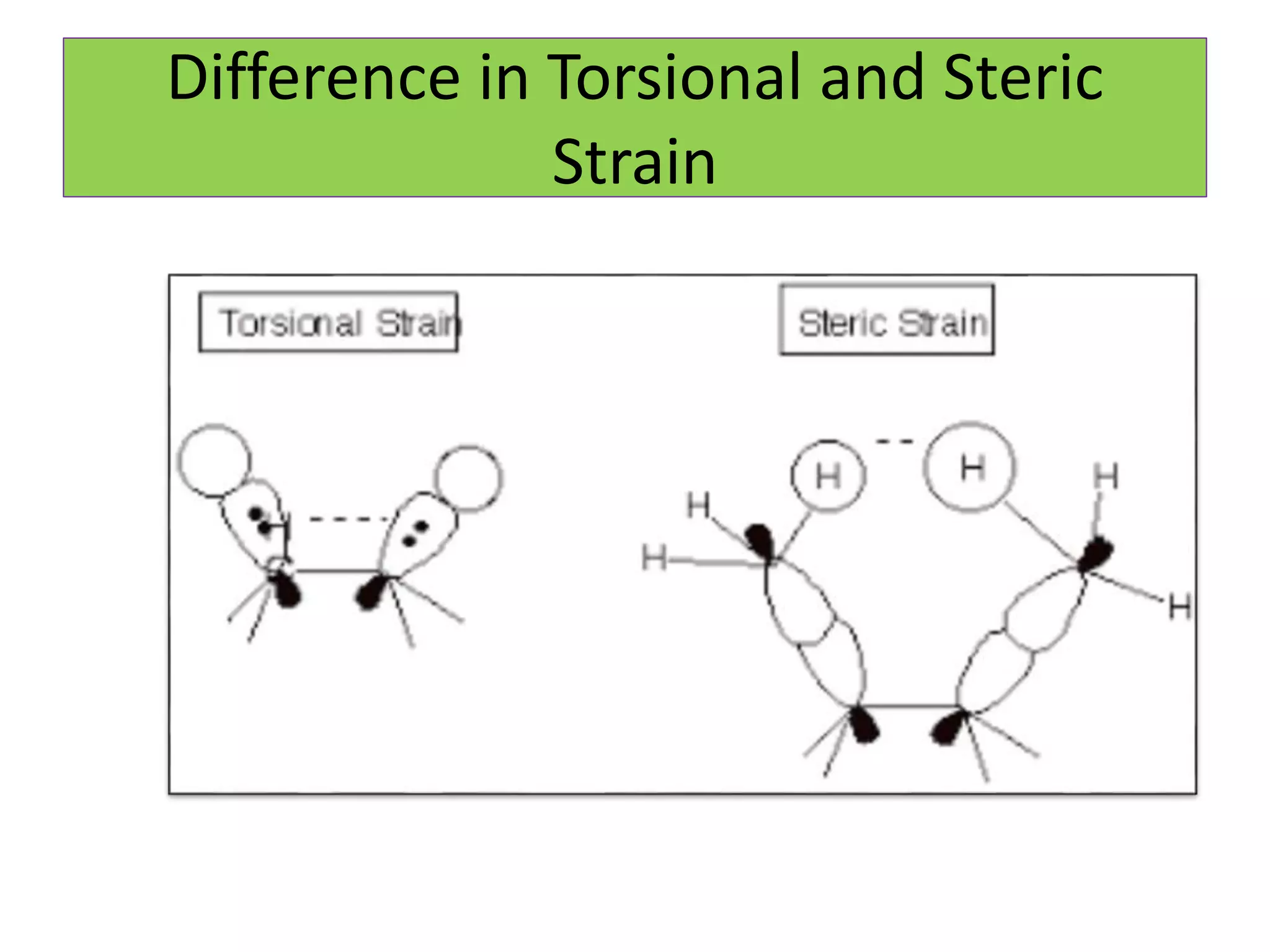 Difference in Torsional and Steric Strain

Torsional Strain

Steric Strain

H

H

H

H

H

H